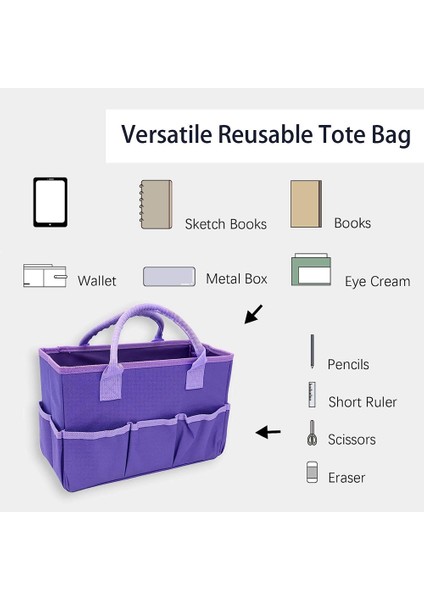 Versatile Reusable Tote Bag

Sketch Books

Books

Wallet

Metal Box

Eye Cream

Pencils

Short Ruler

Scissors

Eraser